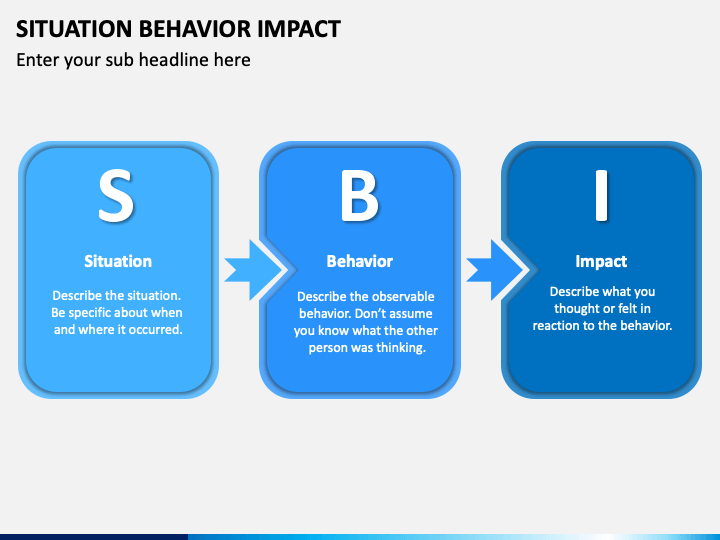 SITUATION BEHAVIOR IMPACT

Enter your sub headline here

S

Situation

Describe the situation. Be specific about when and where it occurred.

B

Behavior

Describe the observable behavior. Don't assume you know what the other person was thinking.

I

Impact

Describe what you thought or felt in reaction to the behavior.